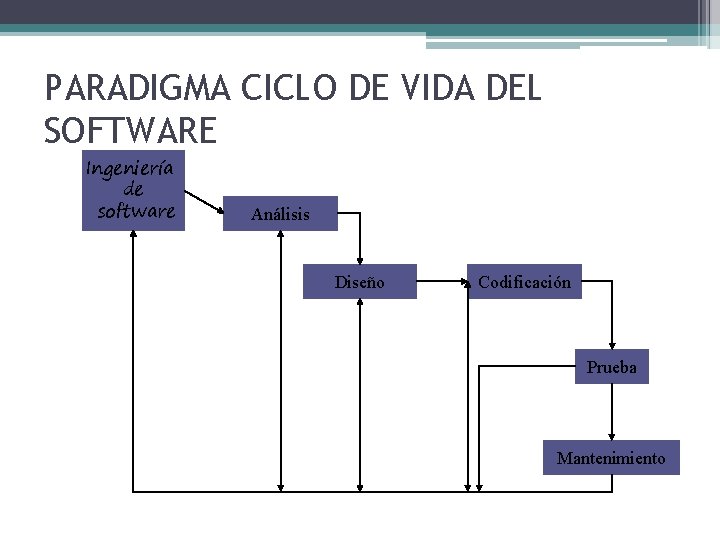 PARADIGMA CICLO DE VIDA DEL SOFTWARE

Ingeniería de software

Análisis

Diseño

Codificación

Prueba

Mantenimiento